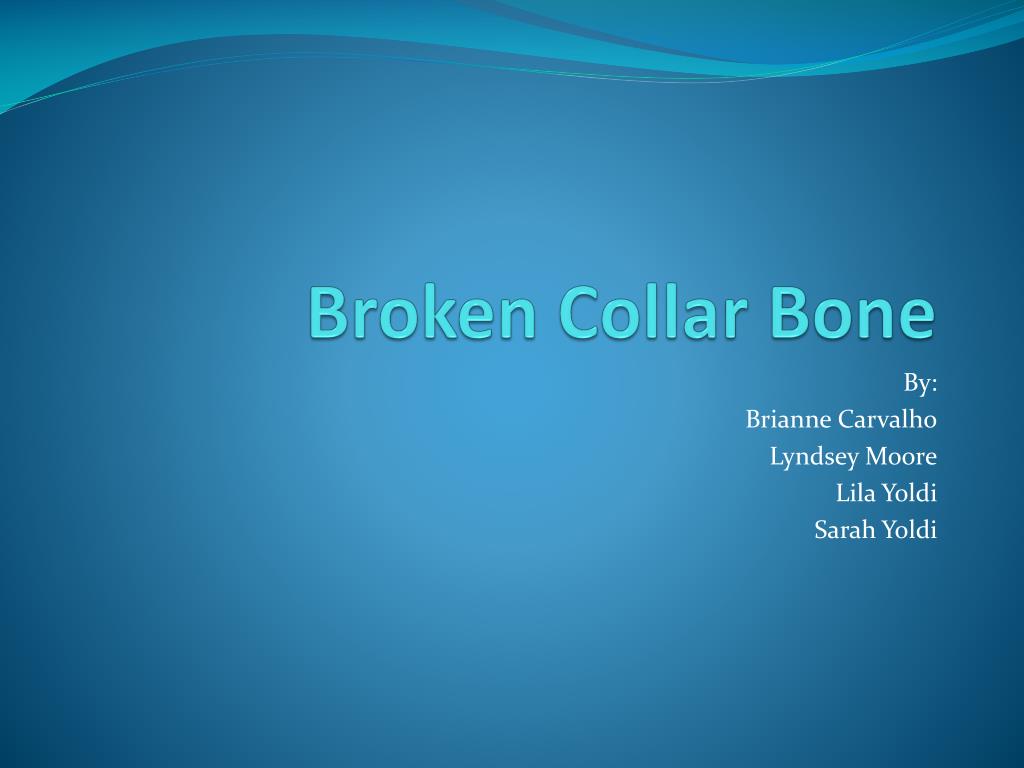 Broken Collar Bone

By:
Brianne Carvalho
Lyndsey Moore
Lila Yoldi
Sarah Yoldi